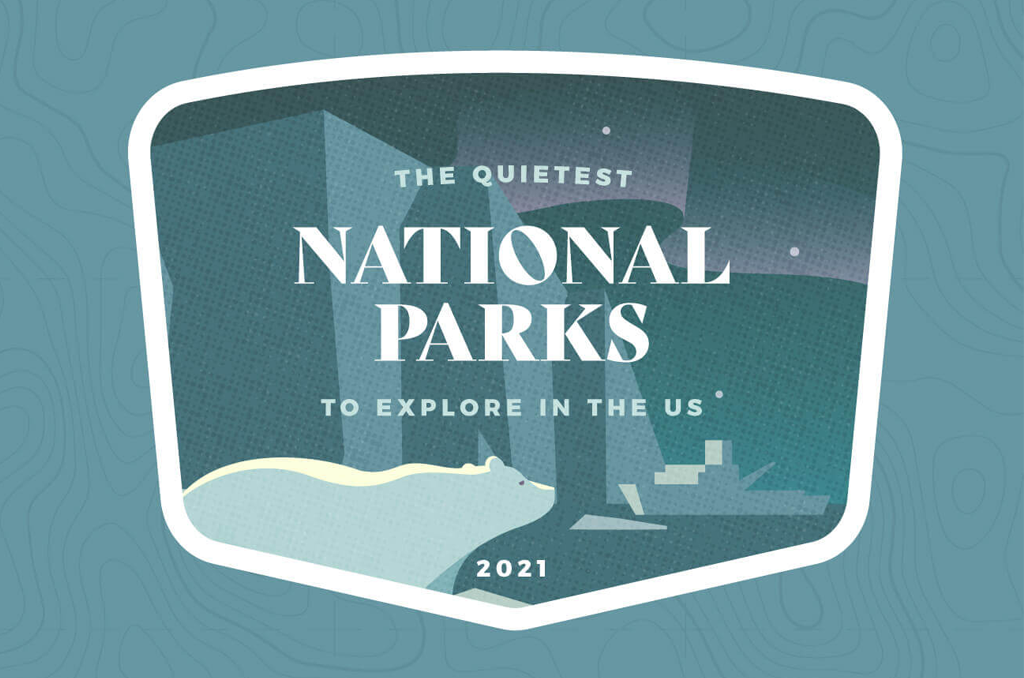 THE QUIETEST

NATIONAL PARKS

TO EXPLORE IN THE US

2021